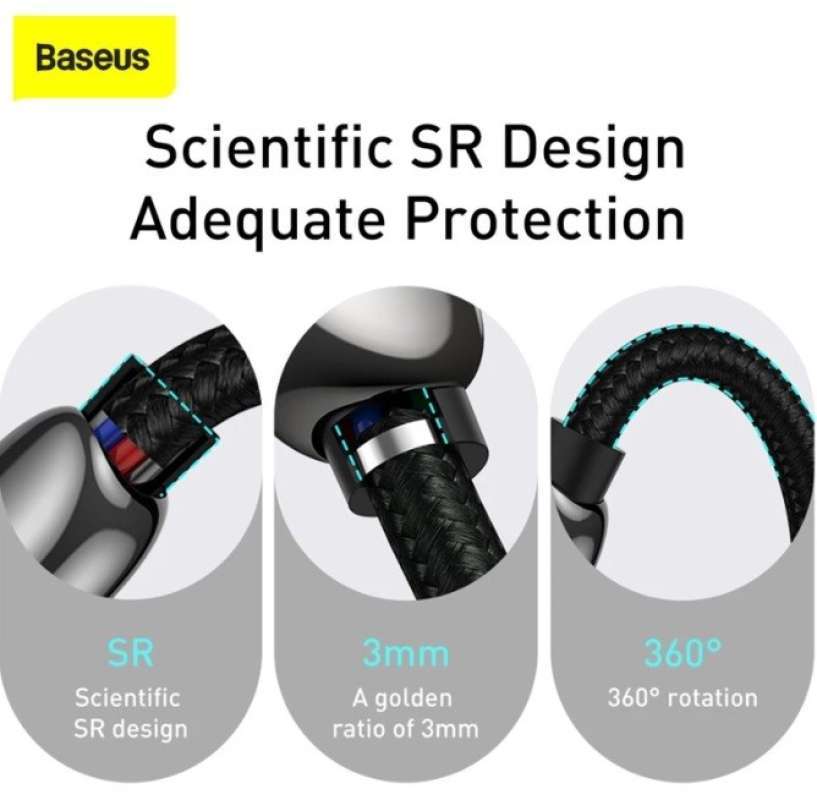 Baseus

Scientific SR Design
Adequate Protection

SR
Scientific SR design

3mm
A golden ratio of 3mm

360°
360° rotation